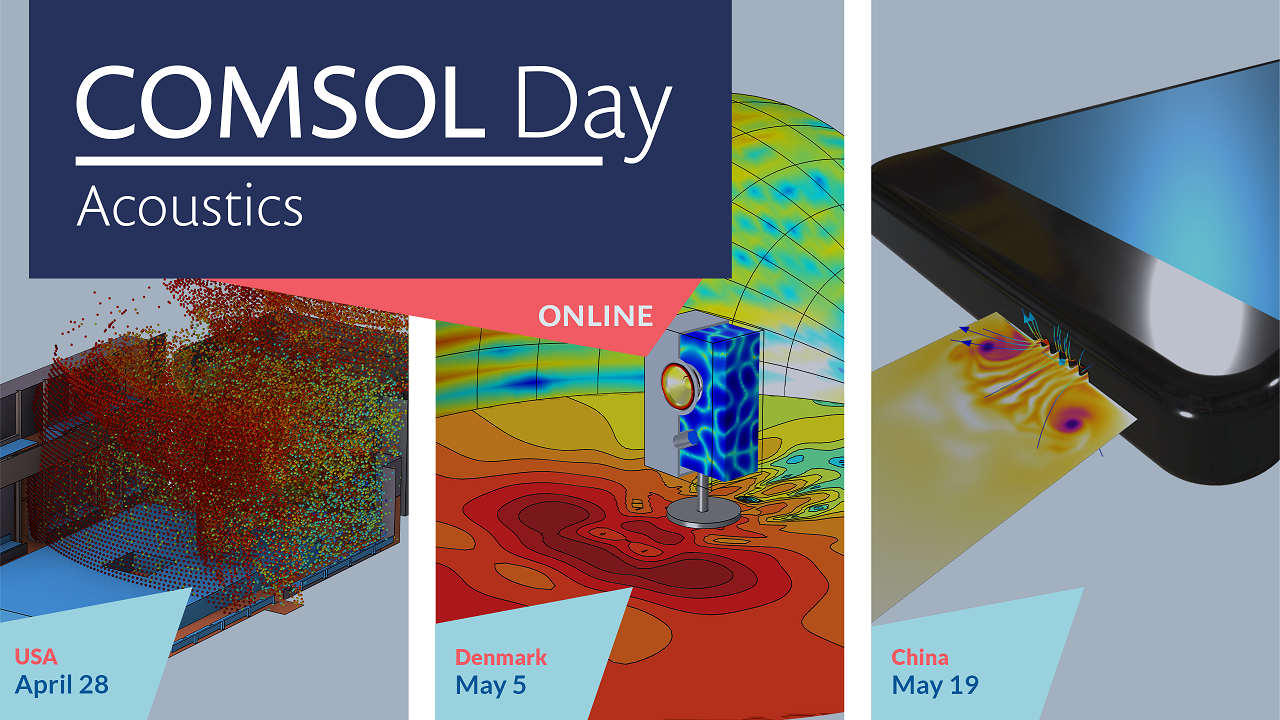 COMSOL Day
Acoustics

ONLINE

USA
April 28

Denmark
May 5

China
May 19